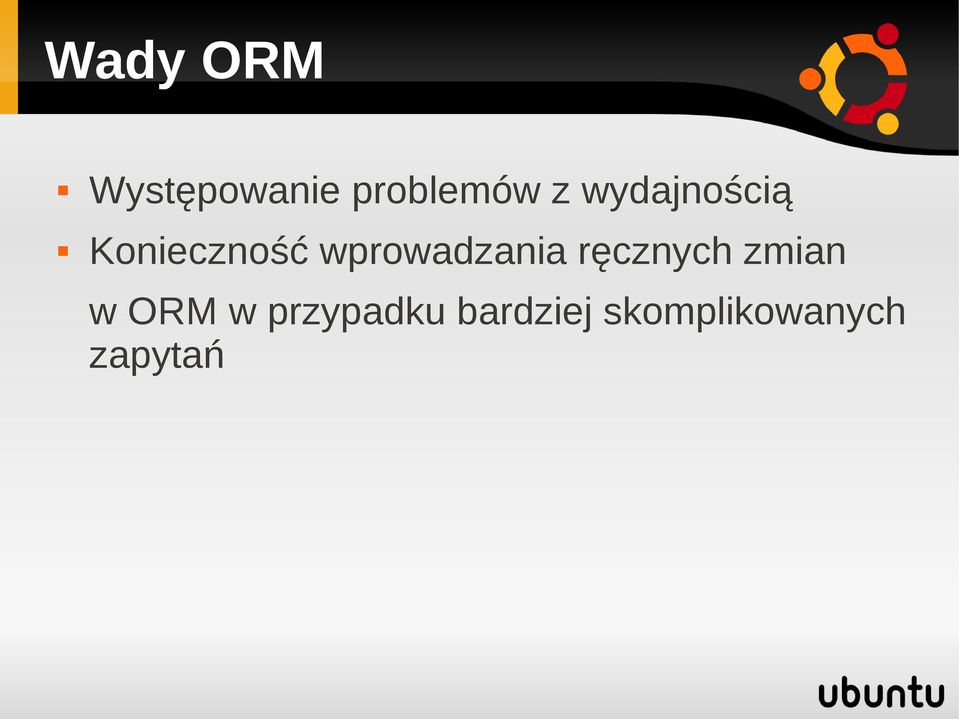 Wady ORM

- Występowanie problemów z wydajnością
- Konieczność wprowadzania ręcznych zmian

w ORM w przypadku bardziej skomplikowanych zapytań

ubuntu